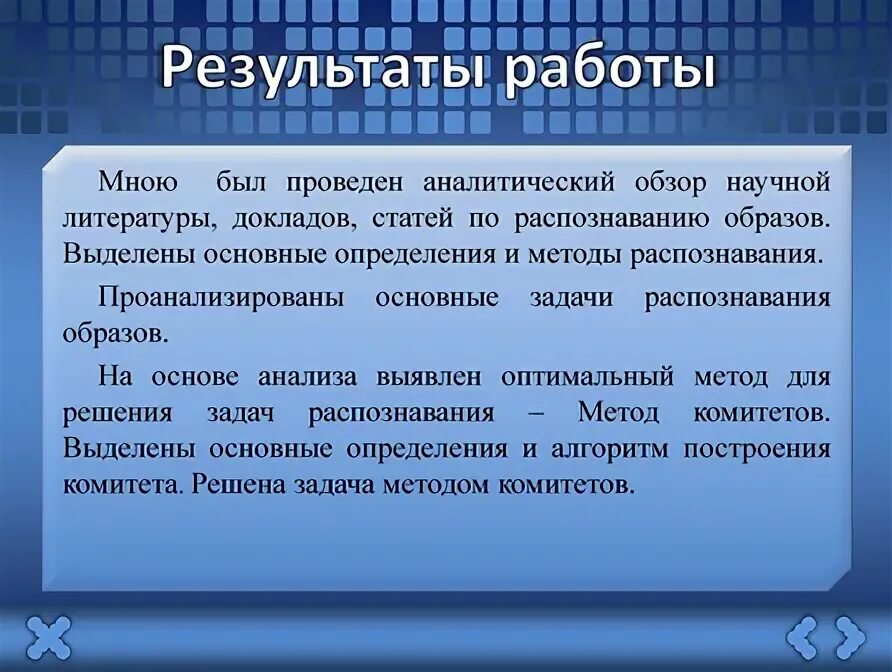 Результаты работы

Мною был проведен аналитический обзор научной литературы, докладов, статей по распознаванию образов. Выделены основные определения и методы распознавания.

Проанализированы основные задачи распознавания образов.

На основе анализа выявлен оптимальный метод для решения задач распознавания – Метод комитетов. Выделены основные определения и алгоритм построения комитета. Решена задача методом комитетов.